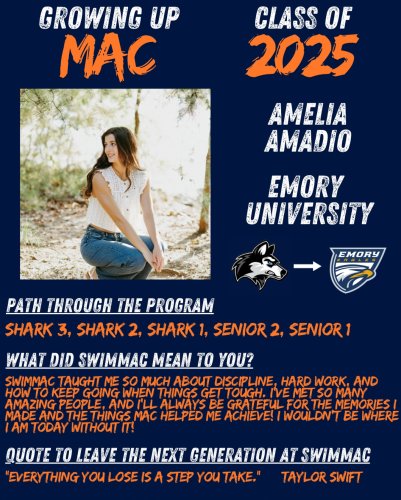 GROWING UP MAC

CLASS OF 2025

AMELIA AMADIO

EMORY UNIVERSITY

EMORY EAGLES

PATH THROUGH THE PROGRAM

SHARK 3, SHARK 2, SHARK 1, SENIOR 2, SENIOR 1

WHAT DID SWIMMAC MEAN TO YOU?

SWIMMAC TAUGHT ME SO MUCH ABOUT DISCIPLINE, HARD WORK, AND HOW TO KEEP GOING WHEN THINGS GET TOUGH. I'VE MET SO MANY AMAZING PEOPLE, AND I'LL ALWAYS BE GRATEFUL FOR THE MEMORIES I MADE AND THE THINGS MAC HELPED ME ACHIEVE! I WOULDN'T BE WHERE I AM TODAY WITHOUT IT!

QUOTE TO LEAVE THE NEXT GENERATION AT SWIMMAC

"EVERYTHING YOU LOSE IS A STEP YOU TAKE." TAYLOR SWIFT